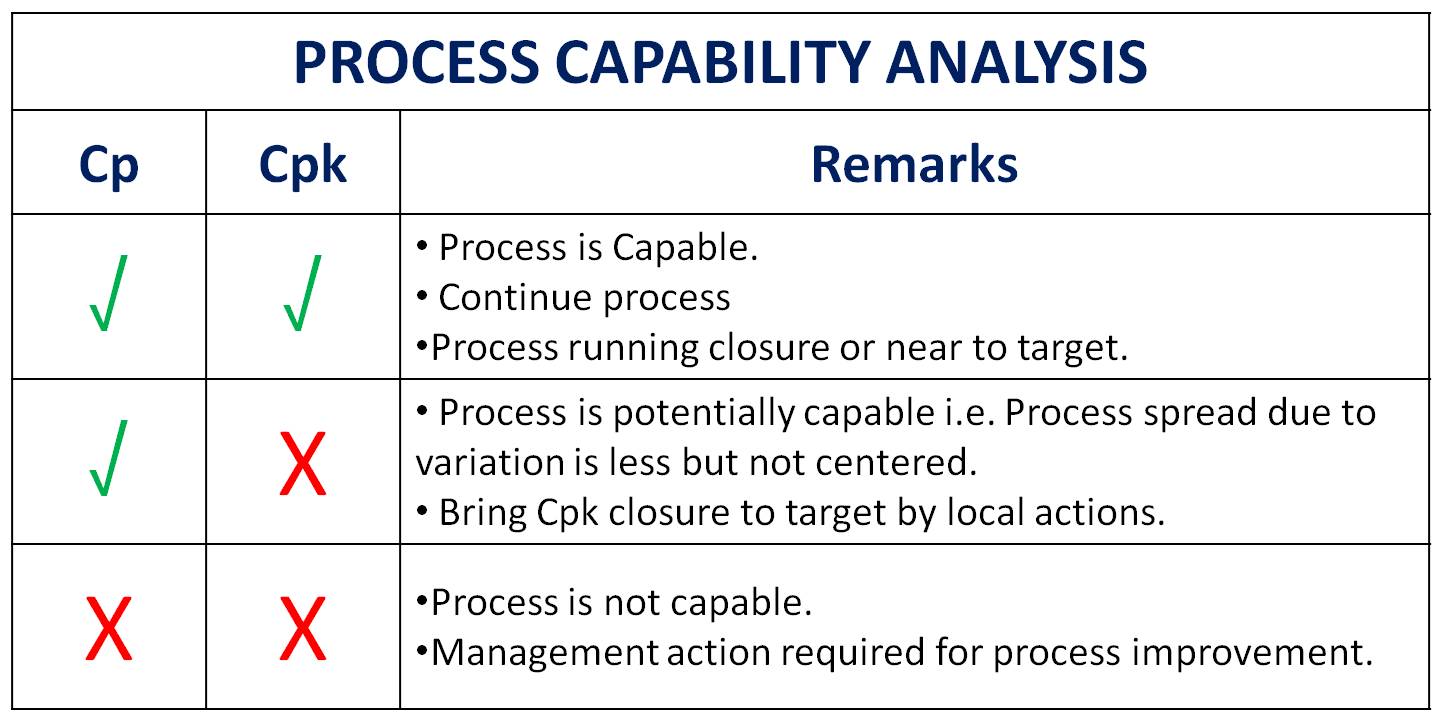 PROCESS CAPABILITY ANALYSIS

| Cp | Cpk | Remarks |
|---|---|---|
| √ | √ | • Process is Capable. • Continue process •Process running closure or near to target. |
| √ | X | • Process is potentially capable i.e. Process spread due to variation is less but not centered. • Bring Cpk closure to target by local actions. |
| X | X | •Process is not capable. •Management action required for process improvement. |